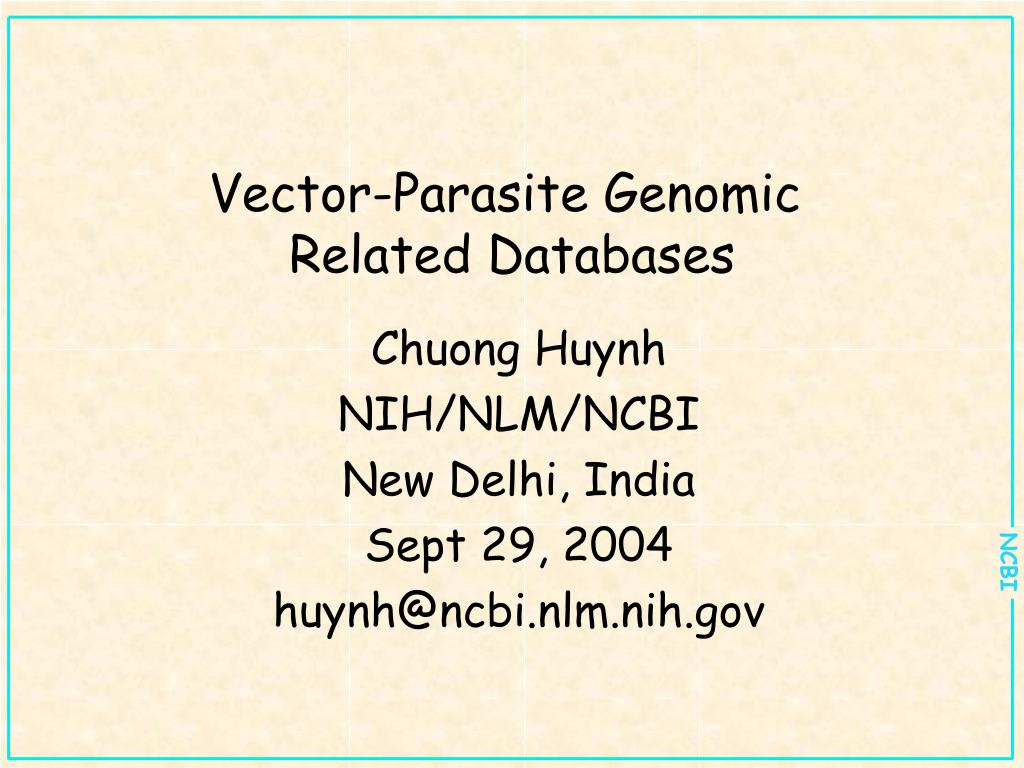 Vector-Parasite Genomic Related Databases

Chuong Huynh
NIH/NLM/NCBI
New Delhi, India
Sept 29, 2004
huynh@ncbi.nlm.nih.gov

NCBI